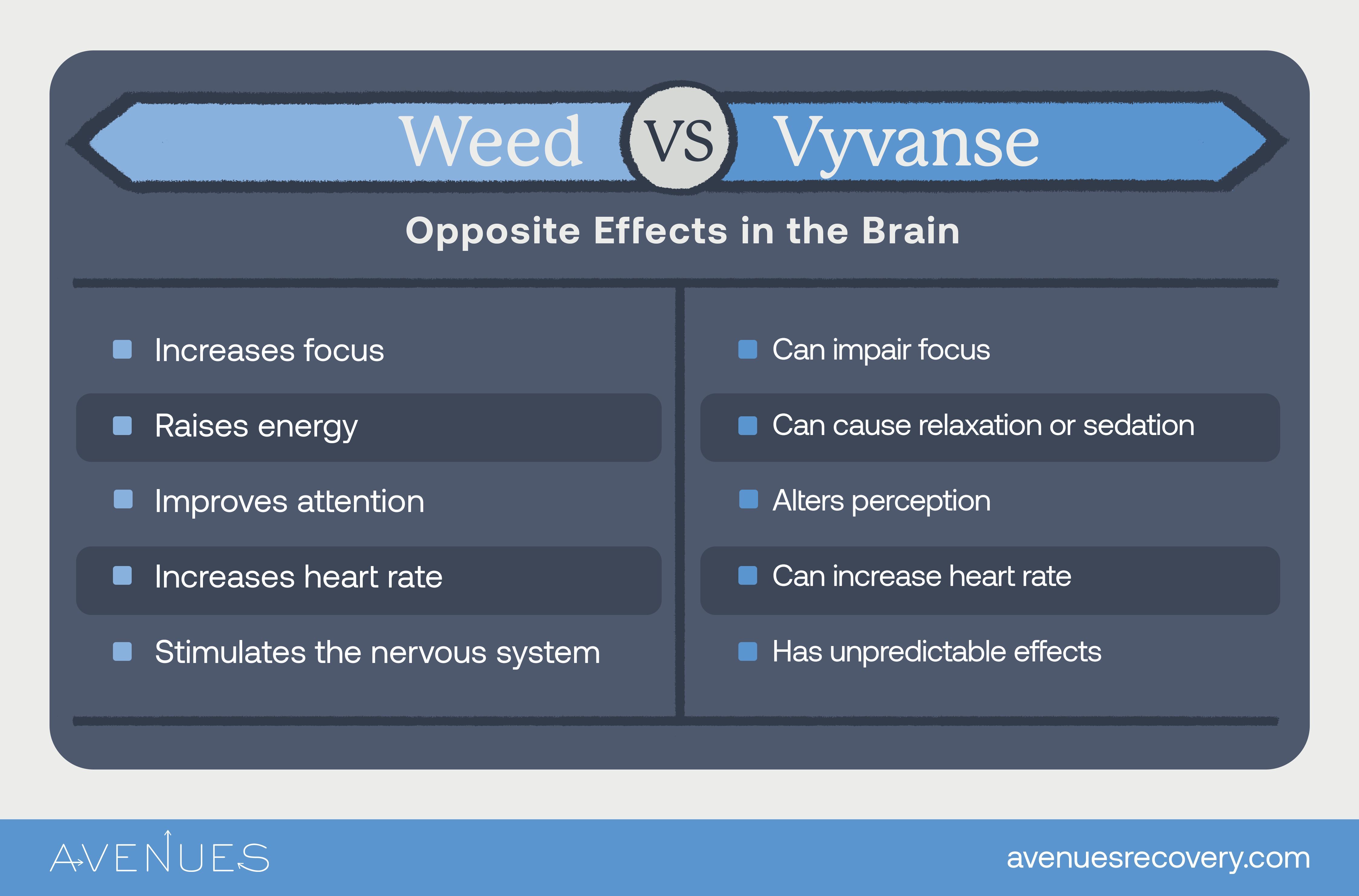 Weed VS Vyvanse

Opposite Effects in the Brain

Increases focus

Raises energy

Improves attention

Increases heart rate

Stimulates the nervous system

Can impair focus

Can cause relaxation or sedation

Alters perception

Can increase heart rate

Has unpredictable effects

AVENUES

avenuesrecovery.com